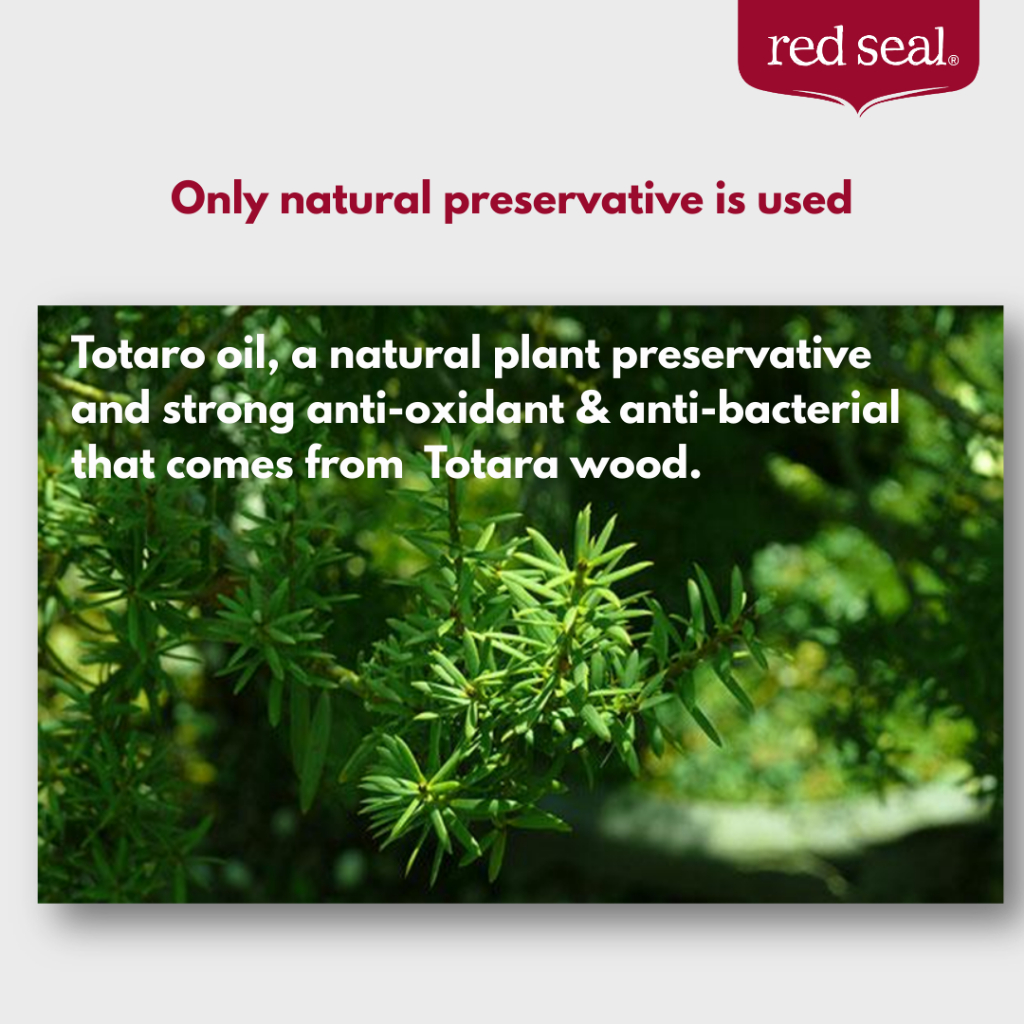 red seal®

Only natural preservative is used

Totaro oil, a natural plant preservative and strong anti-oxidant & anti-bacterial that comes from Totara wood.